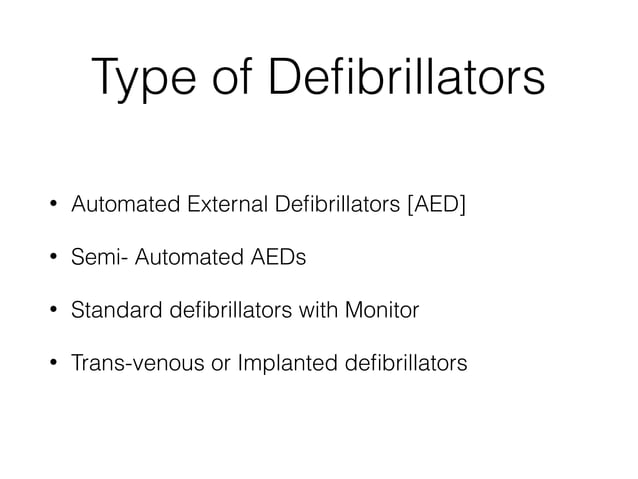 Type of Defibrillators

• Automated External Defibrillators [AED]

• Semi- Automated AEDs

• Standard defibrillators with Monitor

• Trans-venous or Implanted defibrillators